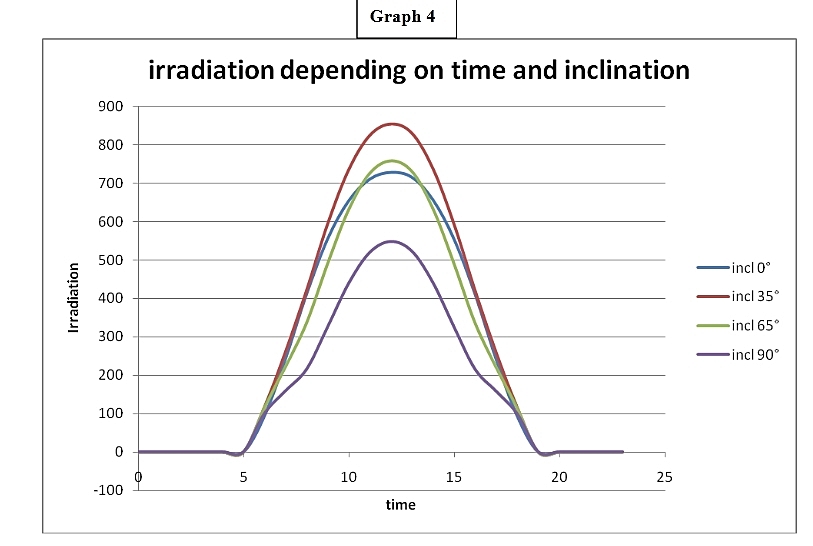 Graph 4

irradiation depending on time and inclination

Irradiation

900
800
700
600
500
400
300
200
100
0
-100

0
5
10
15
20
25

time

incl 0°
incl 35°
incl 65°
incl 90°